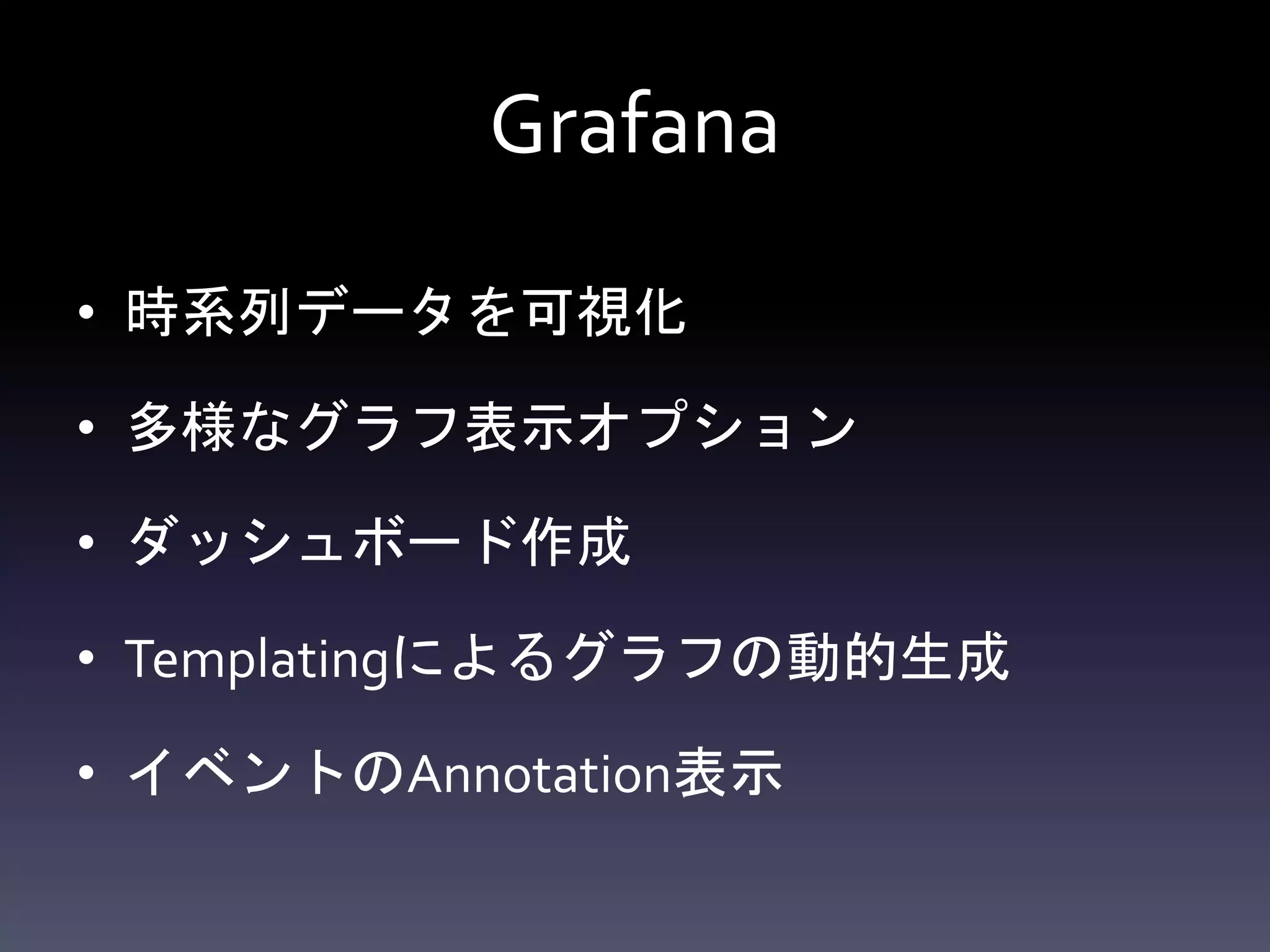 Grafana

• 時系列データを可視化

• 多様なグラフ表示オプション

• ダッシュボード作成

• Templatingによるグラフの動的生成

• イベントのAnnotation表示